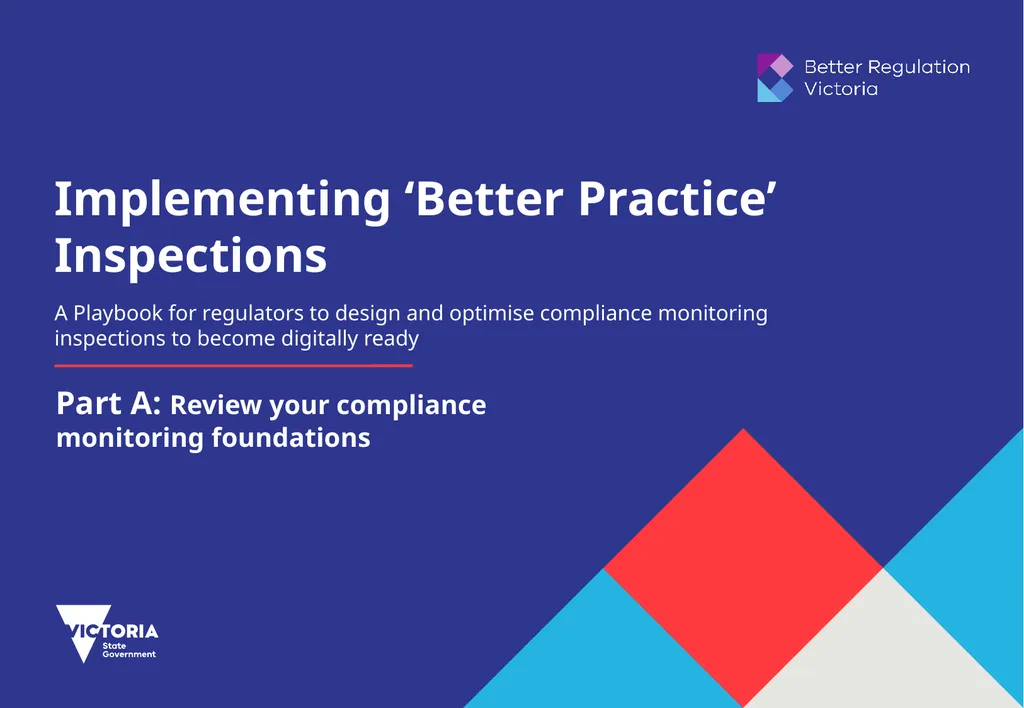 Better Regulation Victoria

Implementing ‘Better Practice’ Inspections

A Playbook for regulators to design and optimise compliance monitoring inspections to become digitally ready

Part A: Review your compliance monitoring foundations

VICTORIA State Government